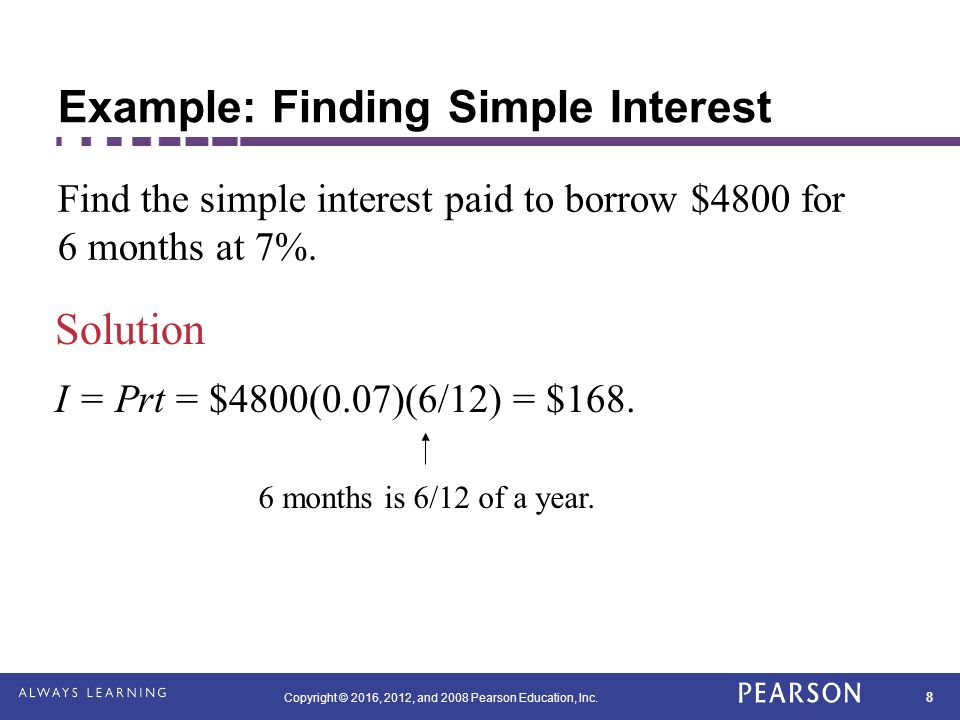 Example: Finding Simple Interest

Find the simple interest paid to borrow \$4800 for 6 months at 7%.

Solution

$I = Prt = \$4800(0.07)(6/12) = \$168.$

6 months is 6/12 of a year.

ALWAYS LEARNING

Copyright © 2016, 2012, and 2008 Pearson Education, Inc.

PEARSON

8